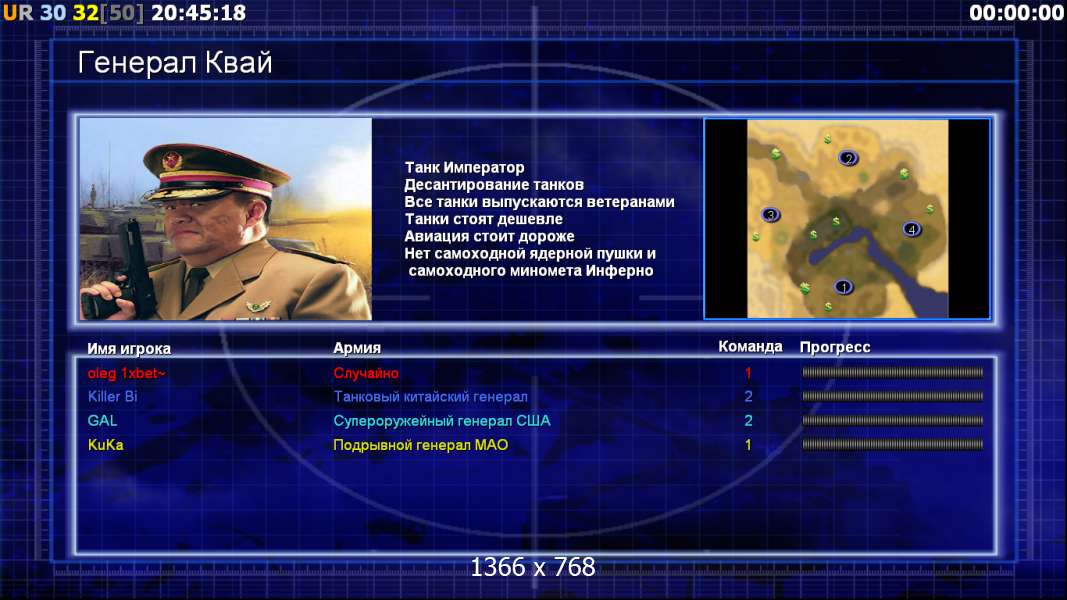 UR 30 32[50] 20:45:18

00:00:00

Генерал Квай

Танк Император
Десантирование танков
Все танки выпускаются ветеранами
Танки стоят дешевле
Авиация стоит дороже
Нет самоходной ядерной пушки и самоходного миномета Инферно

2
3
4
1

| Имя игрока | Армия | Команда | Прогресс |
|---|---|---|---|
| oleg 1xbet~ | Случайно | 1 | |
| Killer Bi | Танковый китайский генерал | 2 | |
| GAL | Супероружейный генерал США | 2 | |
| KuKa | Подрывной генерал МАО | 1 | |

1366 x 768